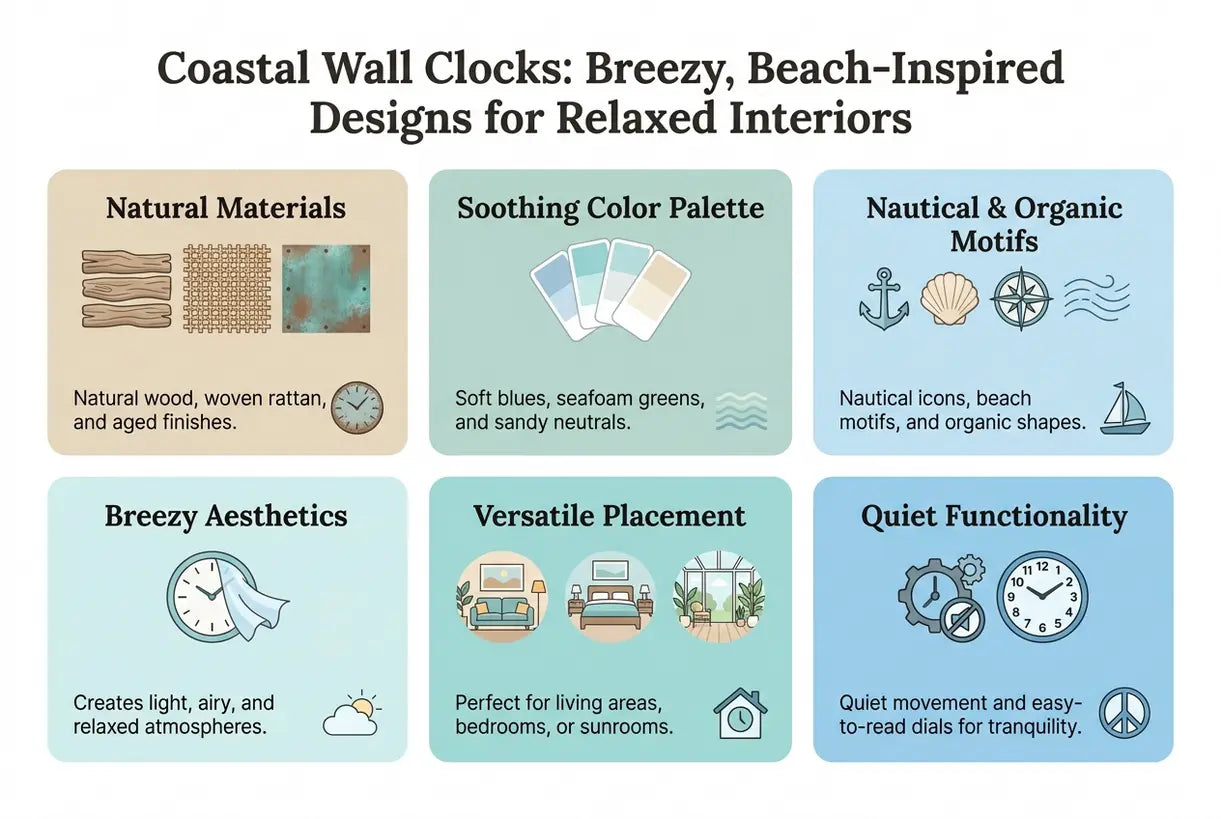 Coastal Wall Clocks: Breezy, Beach-Inspired Designs for Relaxed Interiors

Natural Materials

Natural wood, woven rattan, and aged finishes.

Soothing Color Palette

Soft blues, seafoam greens, and sandy neutrals.

Nautical & Organic Motifs

Nautical icons, beach motifs, and organic shapes.

Breezy Aesthetics

Creates light, airy, and relaxed atmospheres.

Versatile Placement

Perfect for living areas, bedrooms, or sunrooms.

Quiet Functionality

12 1 2 3 4 5 6 7 8 9 10 11

Quiet movement and easy-to-read dials for tranquility.